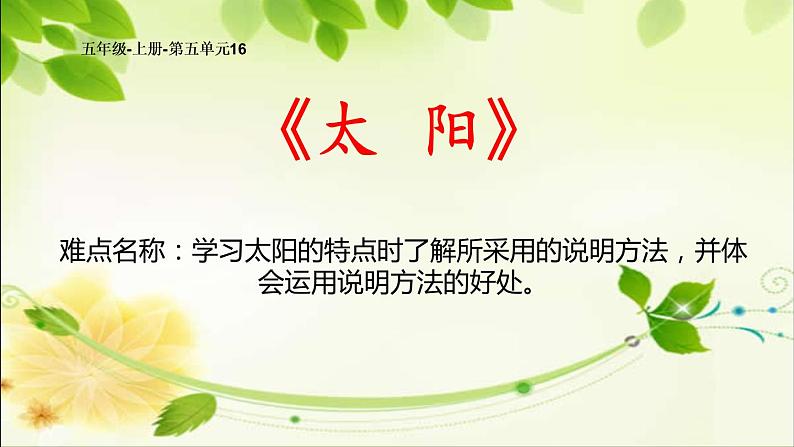 五年级-上册-第五单元16

《太 阳》

难点名称：学习太阳的特点时了解所采用的说明方法，并体会运用说明方法的好处。